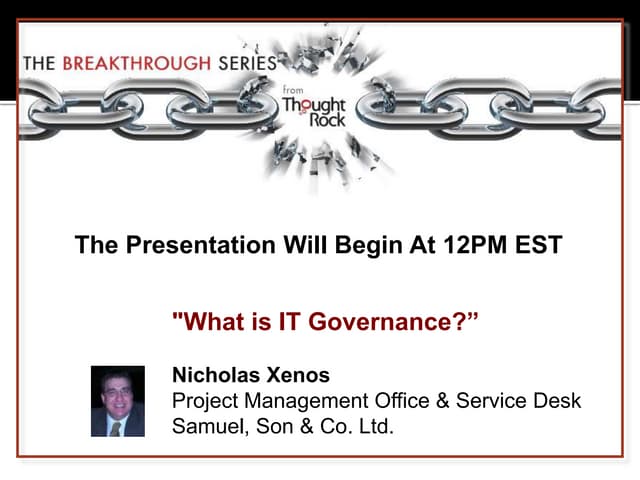 THE BREAKTHROUGH SERIES

from Thought Rock

The Presentation Will Begin At 12PM EST

"What is IT Governance?"

Nicholas Xenos
Project Management Office & Service Desk
Samuel, Son & Co. Ltd.